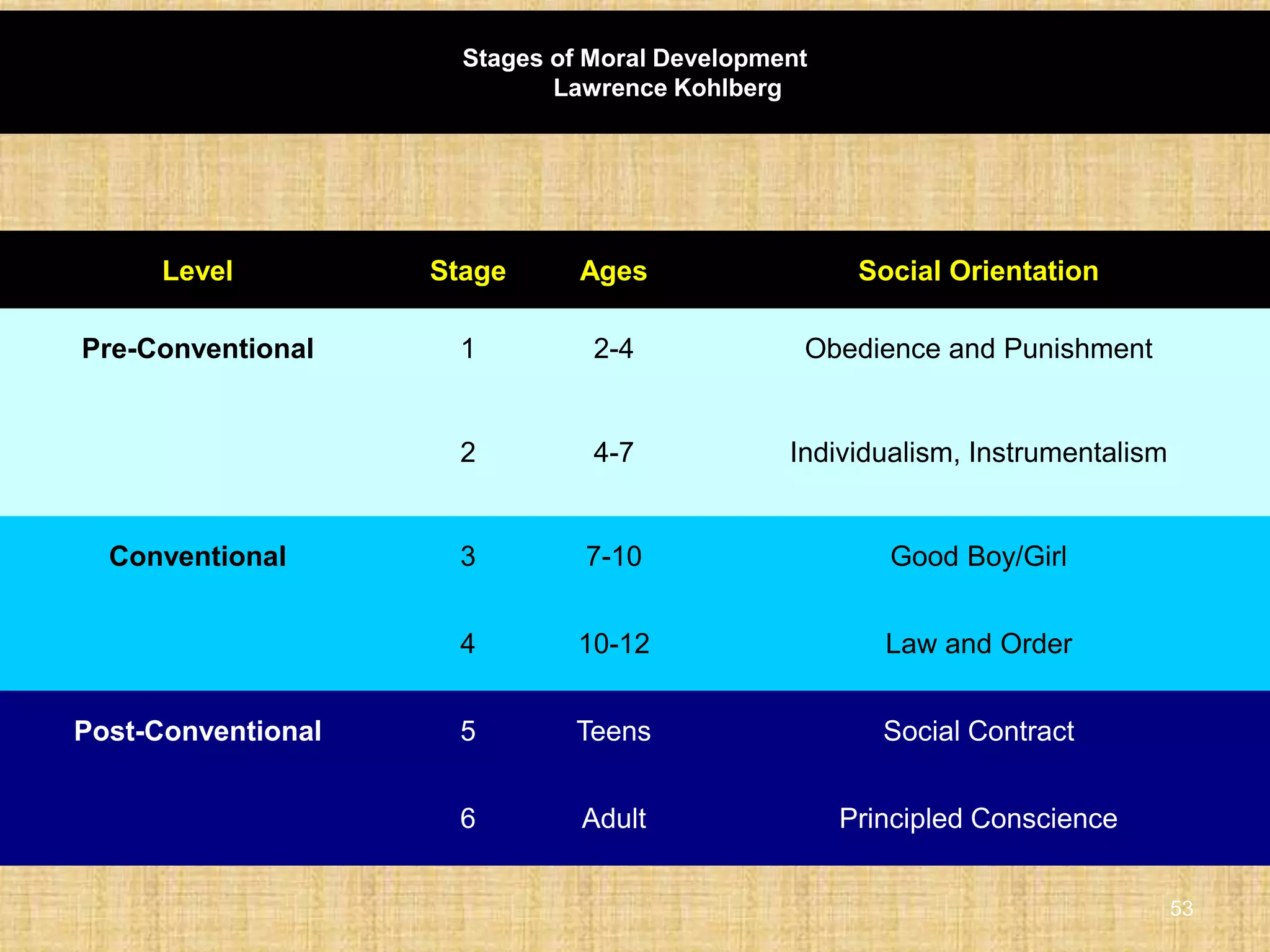 Stages of Moral Development
Lawrence Kohlberg

| Level | Stage | Ages | Social Orientation |
|---|---|---|---|
| Pre-Conventional | 1 | 2-4 | Obedience and Punishment |
| | 2 | 4-7 | Individualism, Instrumentalism |
| Conventional | 3 | 7-10 | Good Boy/Girl |
| | 4 | 10-12 | Law and Order |
| Post-Conventional | 5 | Teens | Social Contract |
| | 6 | Adult | Principled Conscience |

53